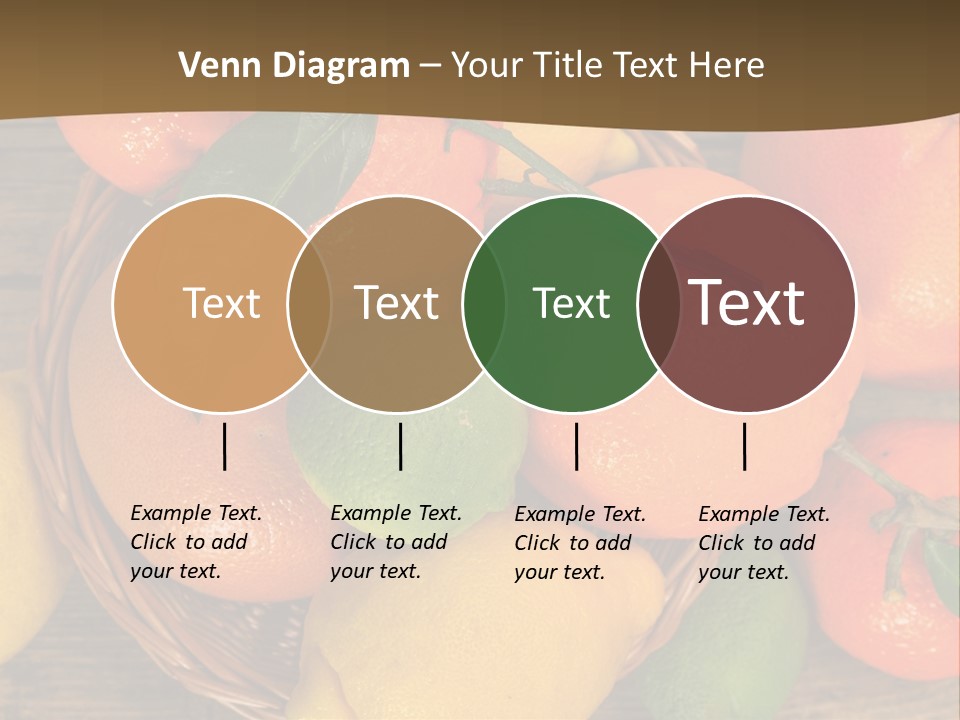 Venn Diagram – Your Title Text Here

Text

Text

Text

Text

Example Text. Click to add your text.

Example Text. Click to add your text.

Example Text. Click to add your text.

Example Text. Click to add your text.